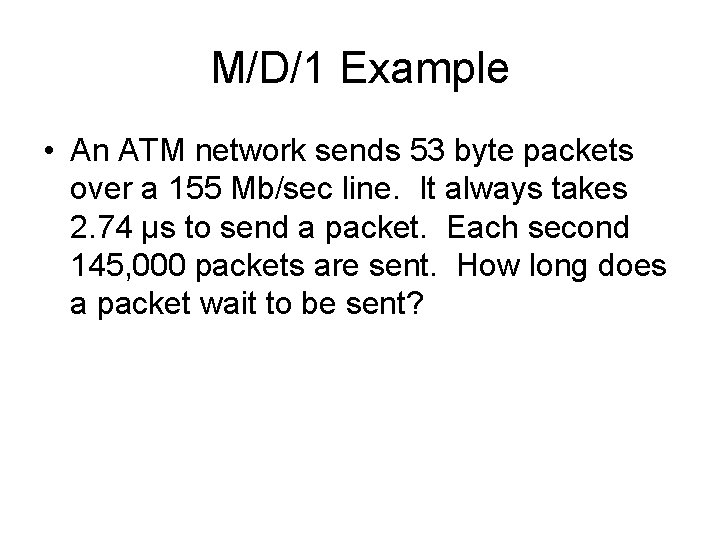 M/D/1 Example

• An ATM network sends 53 byte packets over a 155 Mb/sec line. It always takes 2.74 μs to send a packet. Each second 145,000 packets are sent. How long does a packet wait to be sent?